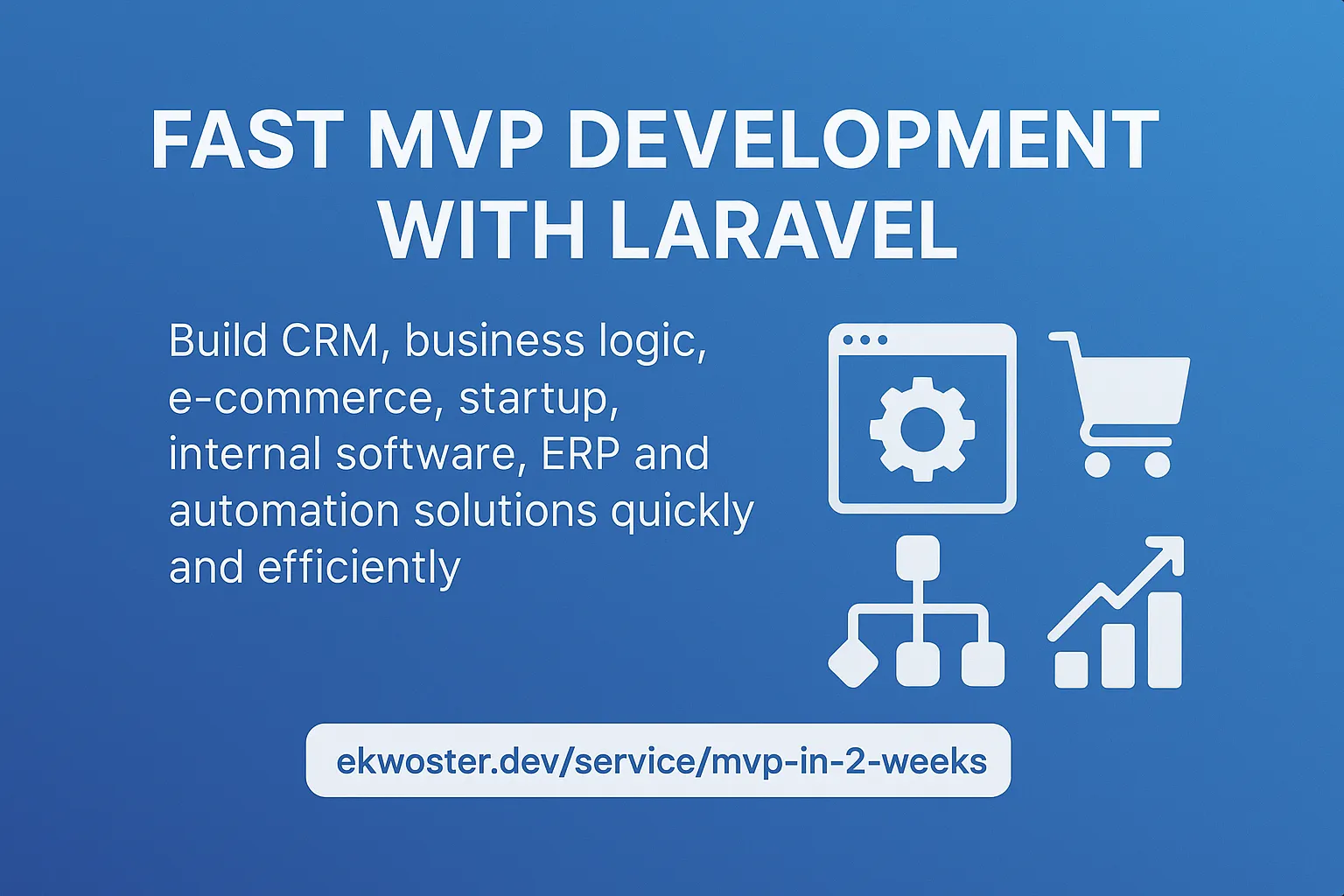 FAST MVP DEVELOPMENT WITH LARAVEL

Build CRM, business logic, e-commerce, startup, internal software, ERP and automation solutions quickly and efficiently

ekwoster.dev/service/mvp-in-2-weeks